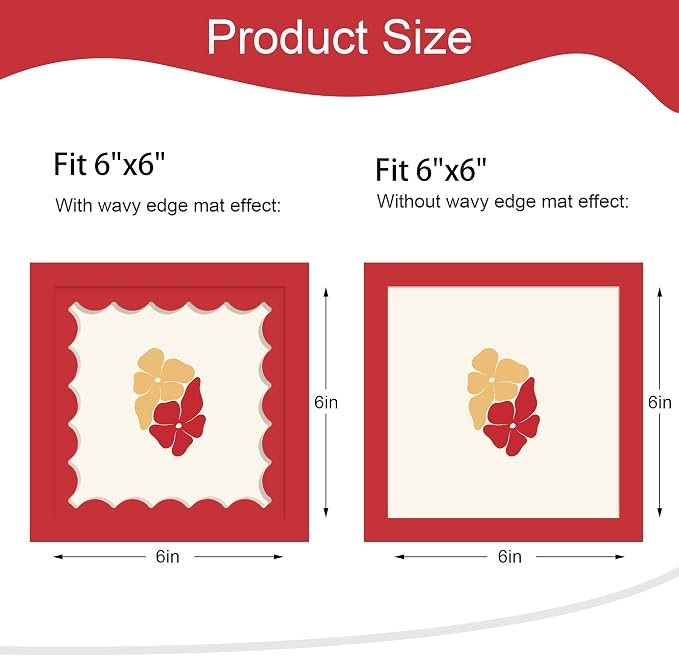 Product Size

Fit 6"x6"

With wavy edge mat effect:

6in

6in

Fit 6"x6"

Without wavy edge mat effect:

6in

6in